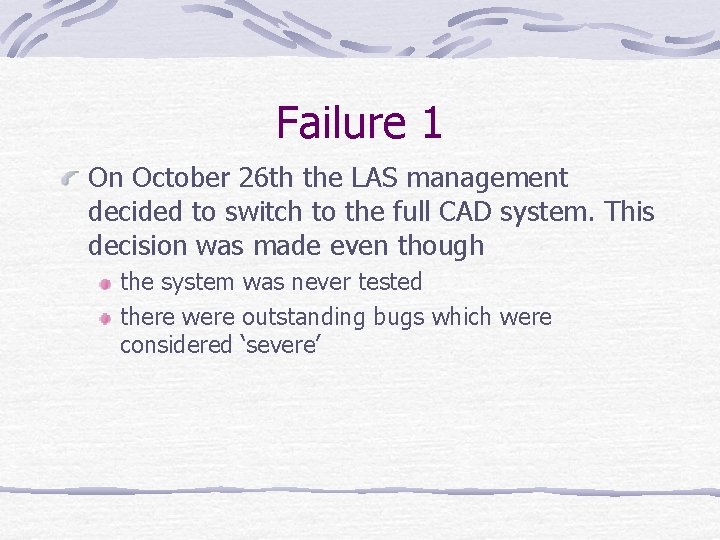 Failure 1

On October 26th the LAS management decided to switch to the full CAD system. This decision was made even though

the system was never tested

there were outstanding bugs which were considered ‘severe’